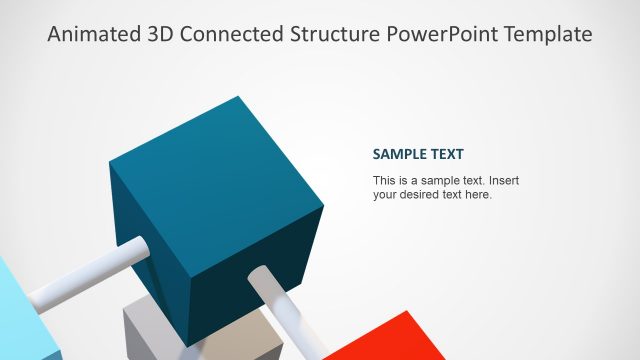 Animated 3D Connected Structure PowerPoint Template

SAMPLE TEXT

This is a sample text. Insert your desired text here.